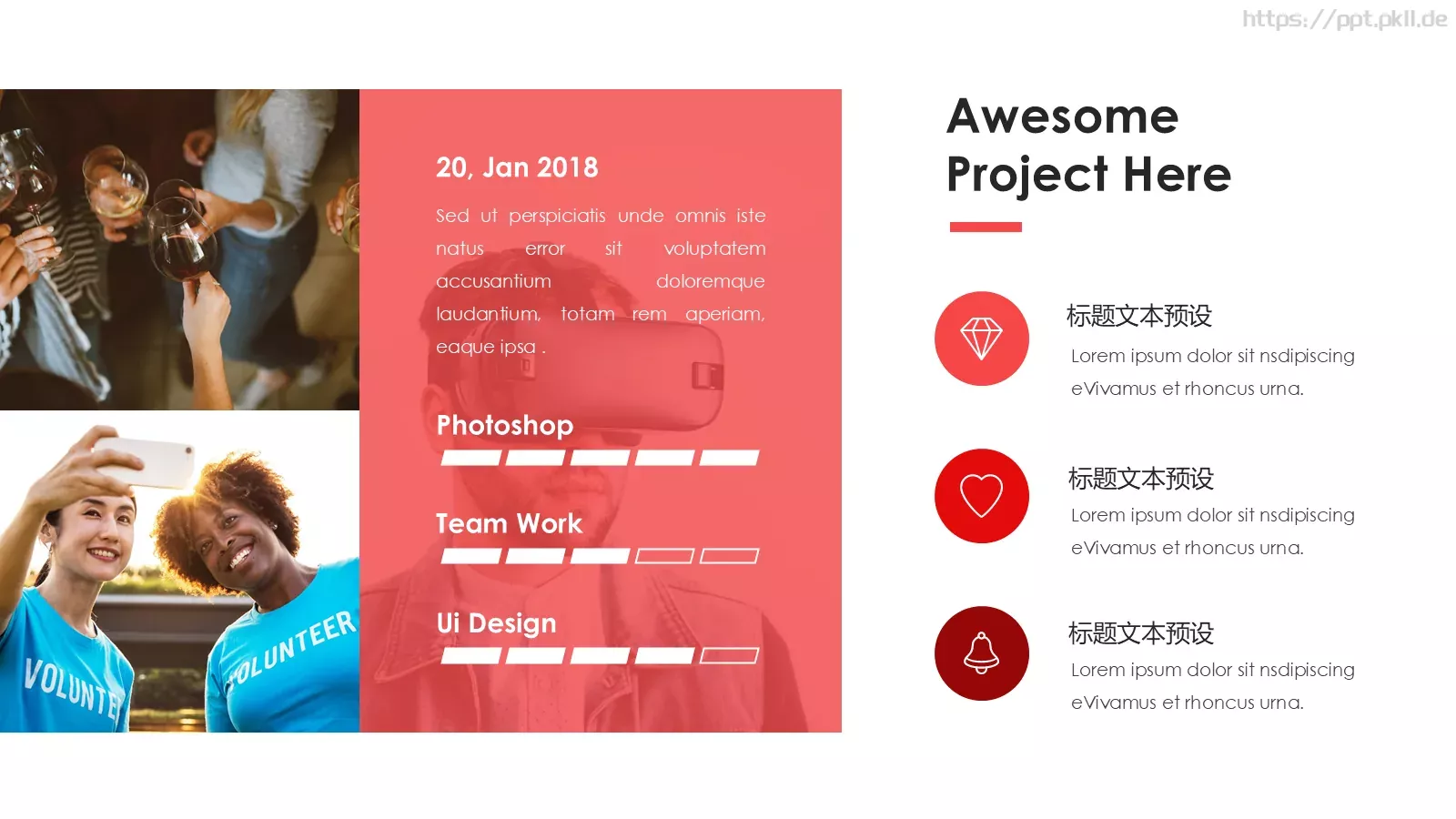 https://ppt.pkll.de

VOLUNTE

VOLUNTEER

20, Jan 2018

Sed ut perspiciatis unde omnis iste natus error sit voluptatem accusantium doloremque laudantium, totam rem aperiam, eaque ipsa .

Photoshop

Team Work

Ui Design

Awesome Project Here

标题文本预设

Lorem ipsum dolor sit nsdipiscing eVivamus et rhoncus urna.

标题文本预设

Lorem ipsum dolor sit nsdipiscing eVivamus et rhoncus urna.

标题文本预设

Lorem ipsum dolor sit nsdipiscing eVivamus et rhoncus urna.